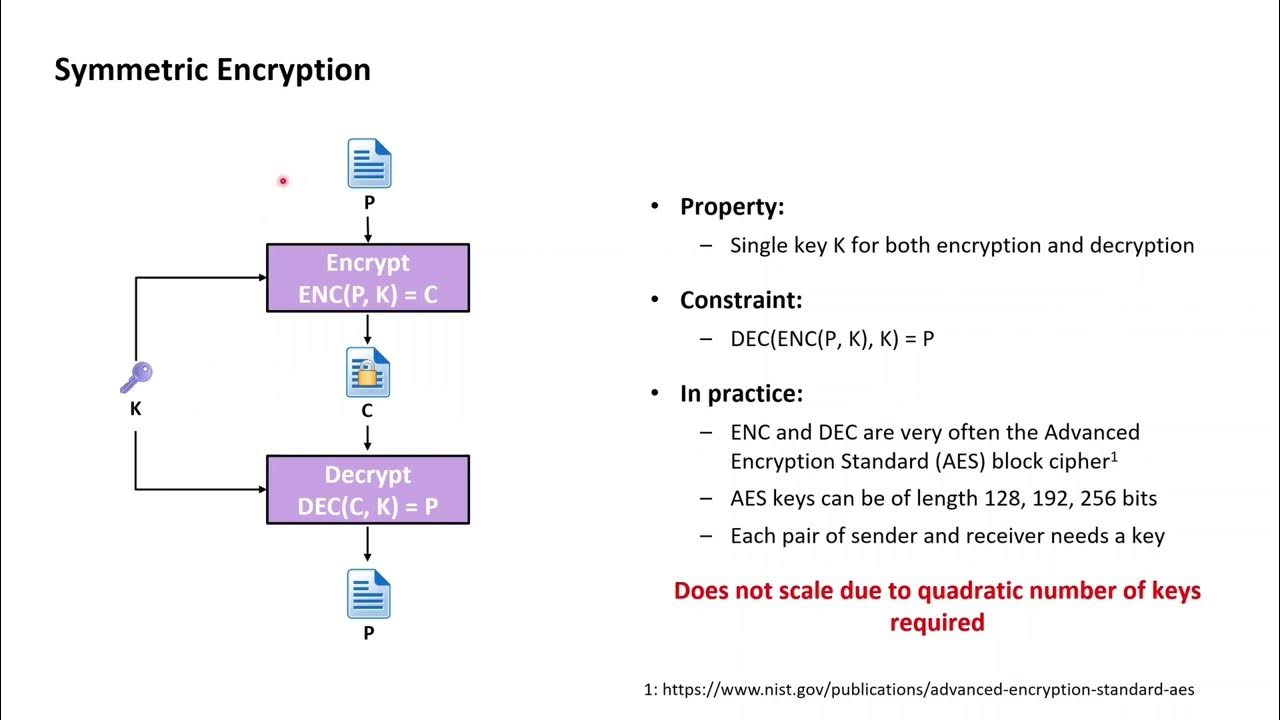 Symmetric Encryption

P

Encrypt
ENC(P, K) = C

K

C

Decrypt
DEC(C, K) = P

P

• Property:
– Single key K for both encryption and decryption

• Constraint:
– DEC(ENC(P, K), K) = P

• In practice:
– ENC and DEC are very often the Advanced Encryption Standard (AES) block cipher$^1$
– AES keys can be of length 128, 192, 256 bits
– Each pair of sender and receiver needs a key

Does not scale due to quadratic number of keys required

1: https://www.nist.gov/publications/advanced-encryption-standard-aes